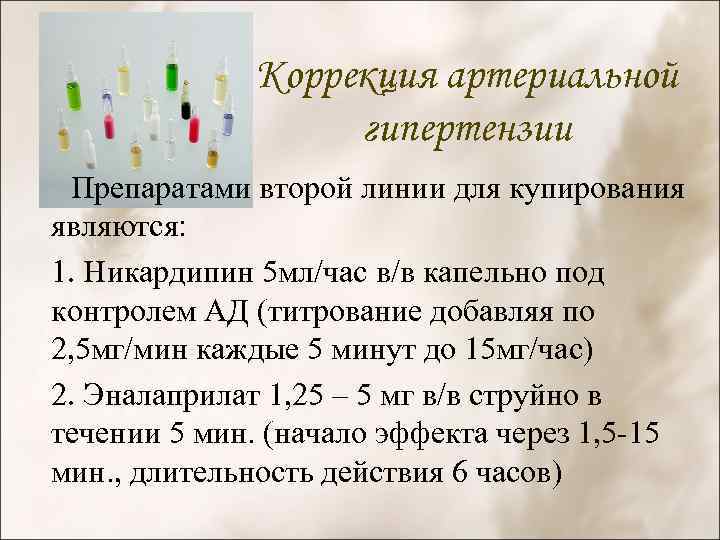 Коррекция артериальной гипертензии

Препаратами второй линии для купирования являются:

1. Никардипин 5мл/час в/в капельно под контролем АД (титрование добавляя по 2,5мг/мин каждые 5 минут до 15мг/час)

2. Эналаприлат 1,25 – 5 мг в/в струйно в течении 5 мин. (начало эффекта через 1,5-15 мин., длительность действия 6 часов)